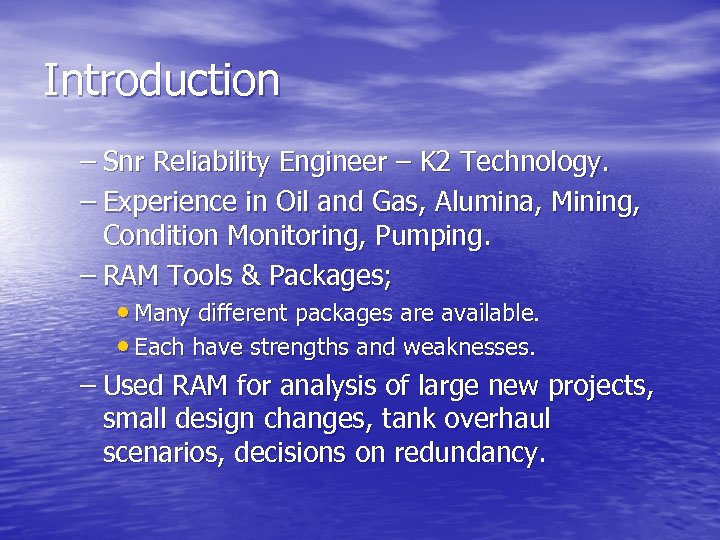 Introduction

– Snr Reliability Engineer – K2 Technology.

– Experience in Oil and Gas, Alumina, Mining, Condition Monitoring, Pumping.

– RAM Tools & Packages;

• Many different packages are available.

• Each have strengths and weaknesses.

– Used RAM for analysis of large new projects, small design changes, tank overhaul scenarios, decisions on redundancy.